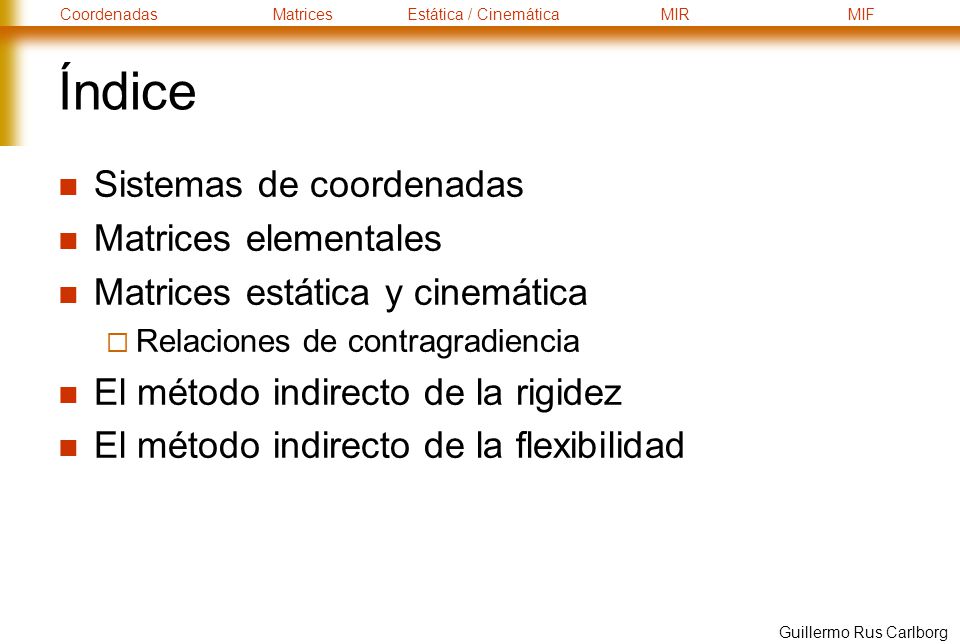 Coordenadas Matrices Estática / Cinemática MIR MIF

Índice

Sistemas de coordenadas
Matrices elementales
Matrices estática y cinemática
Relaciones de contragradiencia
El método indirecto de la rigidez
El método indirecto de la flexibilidad

Guillermo Rus Carlborg